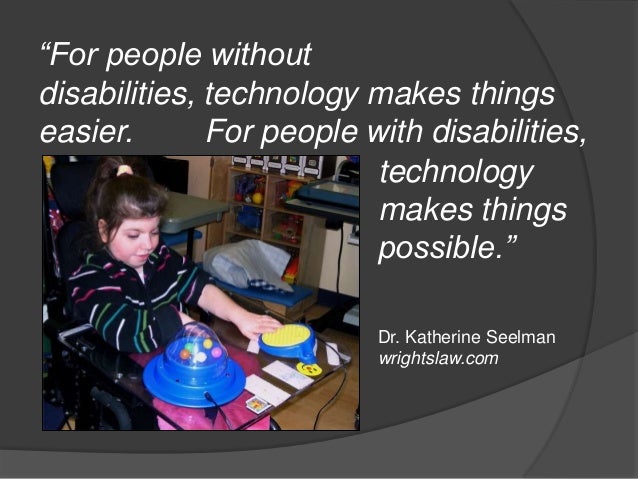 “For people without disabilities, technology makes things easier. For people with disabilities, technology makes things possible.”

Dr. Katherine Seelman
wrightslaw.com